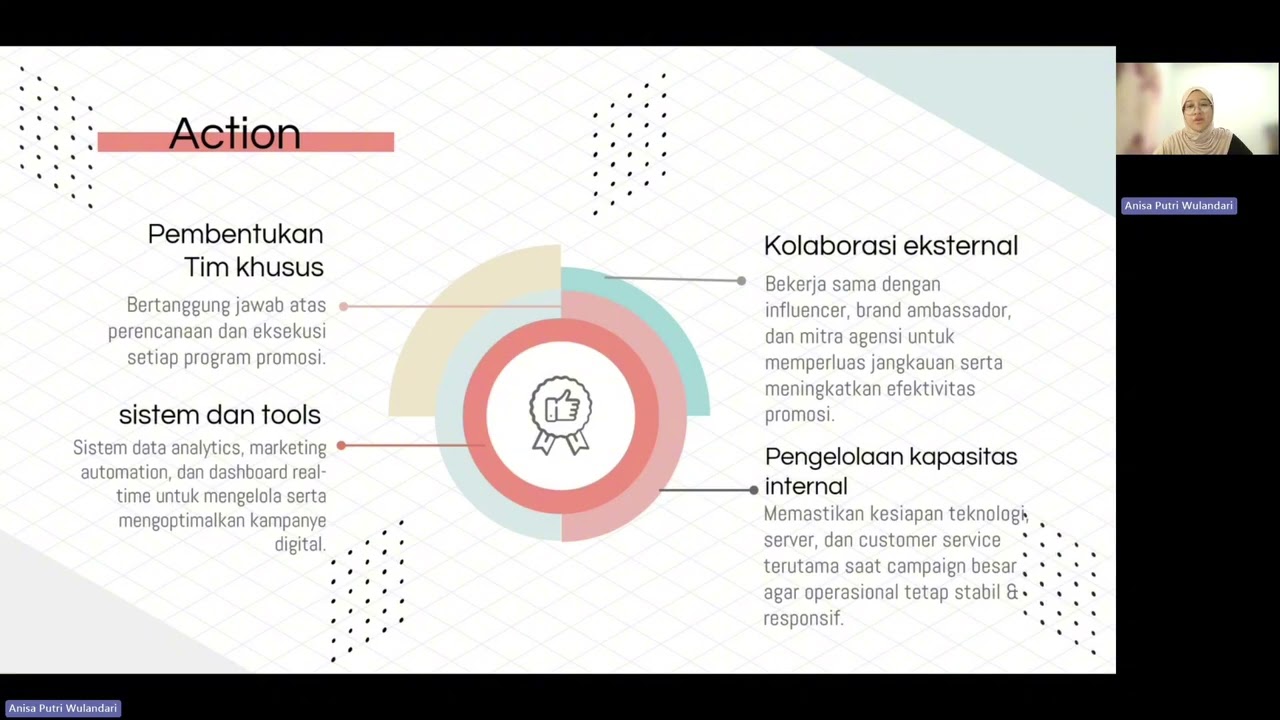 Action

Pembentukan Tim khusus

Bertanggung jawab atas perencanaan dan eksekusi setiap program promosi.

sistem dan tools

Sistem data analytics, marketing automation, dan dashboard real-time untuk mengelola serta mengoptimalkan kampanye digital.

Kolaborasi eksternal

Bekerja sama dengan influencer, brand ambassador, dan mitra agensi untuk memperluas jangkauan serta meningkatkan efektivitas promosi.

Pengelolaan kapasitas internal

Memastikan kesiapan teknologi, server, dan customer service terutama saat campaign besar agar operasional tetap stabil & responsif.

Anisa Putri Wulandari

Anisa Putri Wulandari